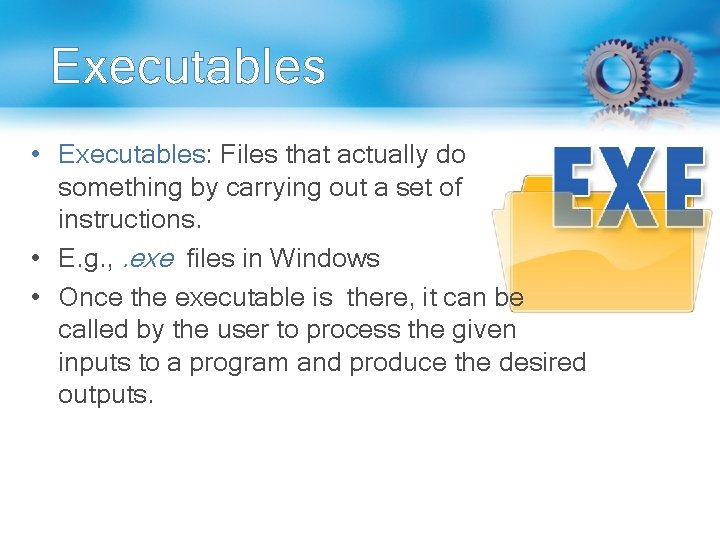 Executables

• Executables: Files that actually do something by carrying out a set of instructions.
• E.g., .exe files in Windows
• Once the executable is there, it can be called by the user to process the given inputs to a program and produce the desired outputs.

EXE